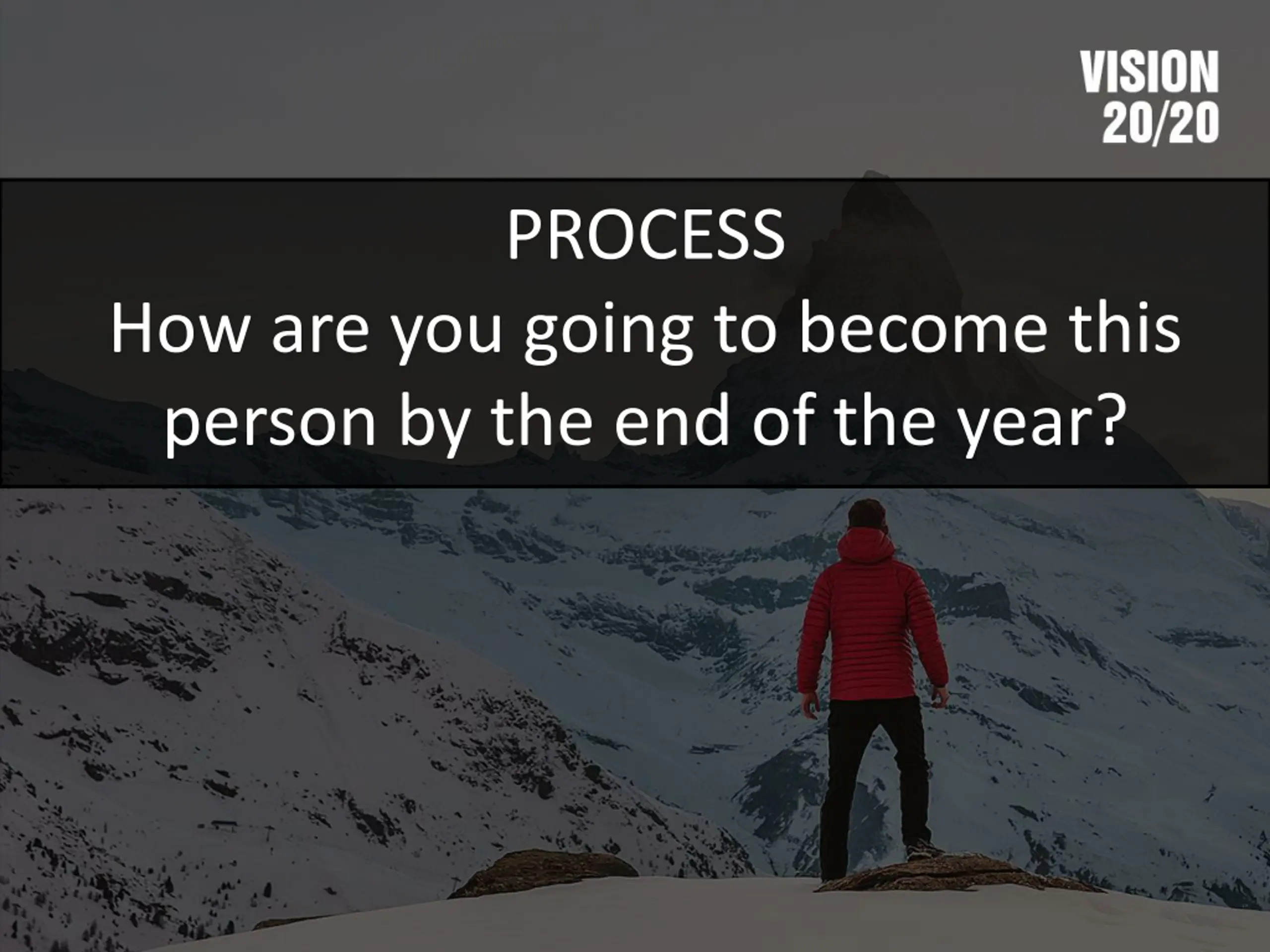 VISION
20/20

PROCESS
How are you going to become this person by the end of the year?